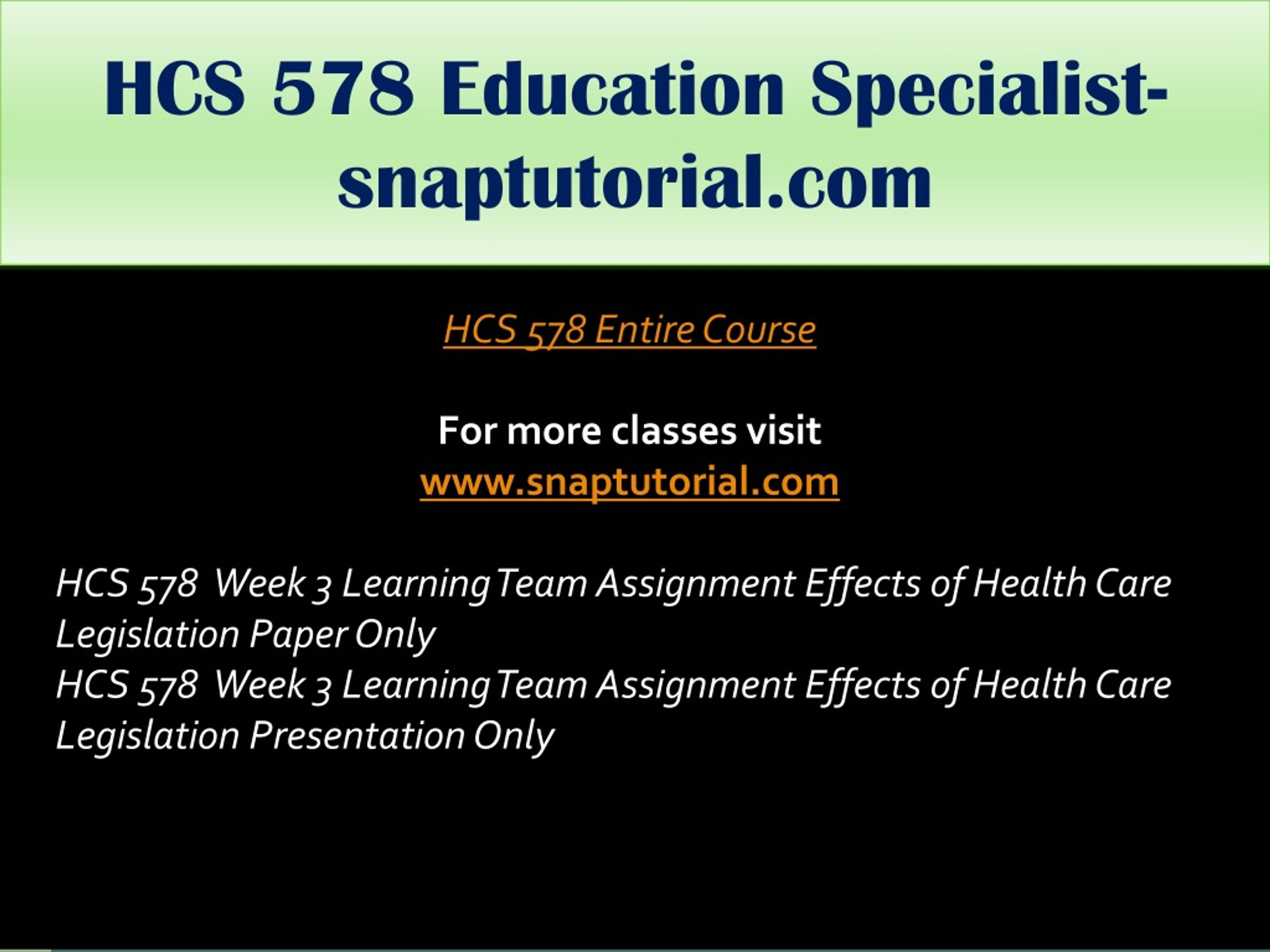 HCS 578 Education Specialist-snaptutorial.com

HCS 578 Entire Course

For more classes visit
www.snaptutorial.com

HCS 578 Week 3 Learning Team Assignment Effects of Health Care Legislation Paper Only
HCS 578 Week 3 Learning Team Assignment Effects of Health Care Legislation Presentation Only